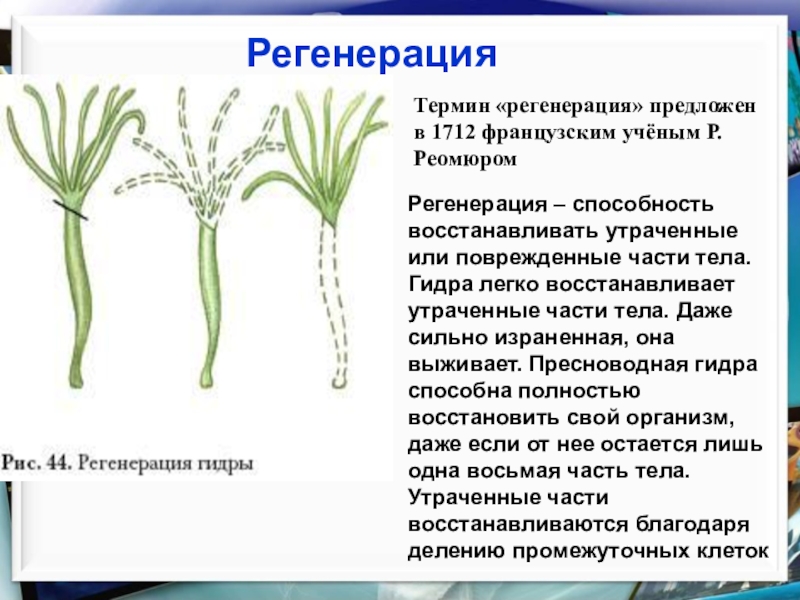 Регенерация

Термин «регенерация» предложен в 1712 французским учёным Р. Реомюром

Регенерация – способность восстанавливать утраченные или поврежденные части тела. Гидра легко восстанавливает утраченные части тела. Даже сильно израненная, она выживает. Пресноводная гидра способна полностью восстановить свой организм, даже если от нее остается лишь одна восьмая часть тела. Утраченные части восстанавливаются благодаря делению промежуточных клеток

Рис. 44. Регенерация гидры